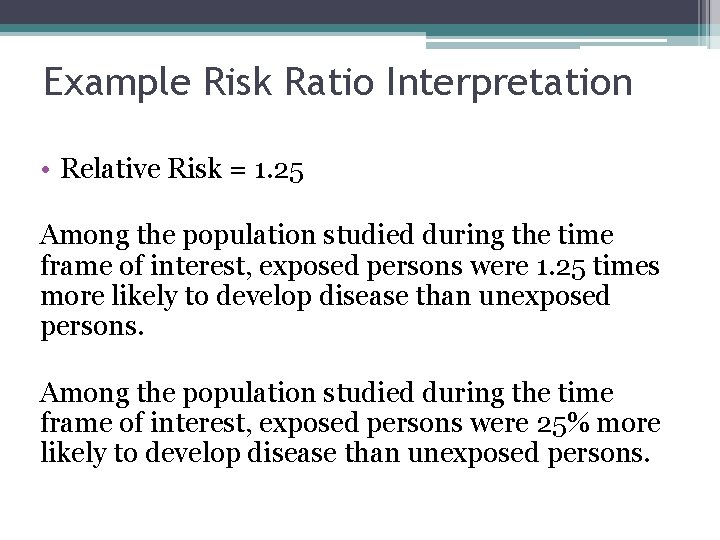 Example Risk Ratio Interpretation

• Relative Risk = 1.25

Among the population studied during the time frame of interest, exposed persons were 1.25 times more likely to develop disease than unexposed persons.

Among the population studied during the time frame of interest, exposed persons were 25% more likely to develop disease than unexposed persons.